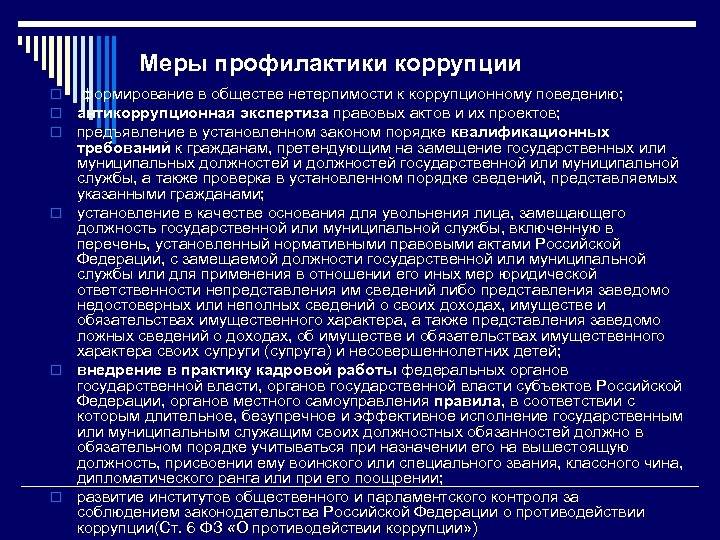 Меры профилактики коррупции

формирование в обществе нетерпимости к коррупционному поведению;

антикоррупционная экспертиза правовых актов и их проектов;

предъявление в установленном законом порядке квалификационных требований к гражданам, претендующим на замещение государственных или муниципальных должностей и должностей государственной или муниципальной службы, а также проверка в установленном порядке сведений, представляемых указанными гражданами;

установление в качестве основания для увольнения лица, замещающего должность государственной или муниципальной службы, включенную в перечень, установленный нормативными правовыми актами Российской Федерации, с замещаемой должности государственной или муниципальной службы или для применения в отношении его иных мер юридической ответственности непредставления им сведений либо представления заведомо недостоверных или неполных сведений о своих доходах, имуществе и обязательствах имущественного характера, а также представления заведомо ложных сведений о доходах, об имуществе и обязательствах имущественного характера своих супруги (супруга) и несовершеннолетних детей;

внедрение в практику кадровой работы федеральных органов государственной власти, органов государственной власти субъектов Российской Федерации, органов местного самоуправления правила, в соответствии с которым длительное, безупречное и эффективное исполнение государственным или муниципальным служащим своих должностных обязанностей должно в обязательном порядке учитываться при назначении его на вышестоящую должность, присвоении ему воинского или специального звания, классного чина, дипломатического ранга или при его поощрении;

развитие институтов общественного и парламентского контроля за соблюдением законодательства Российской Федерации о противодействии коррупции(Ст. 6 ФЗ «О противодействии коррупции»)